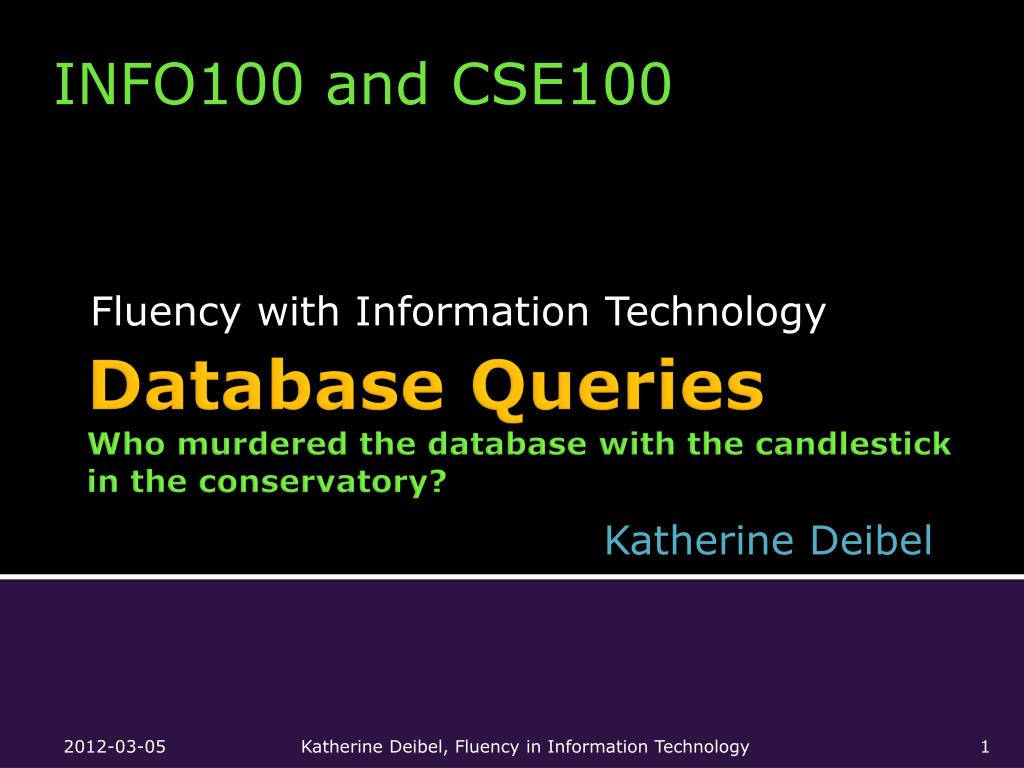 INFO100 and CSE100

Fluency with Information Technology

Database Queries

Who murdered the database with the candlestick in the conservatory?

Katherine Deibel

2012-03-05

Katherine Deibel, Fluency in Information Technology

1